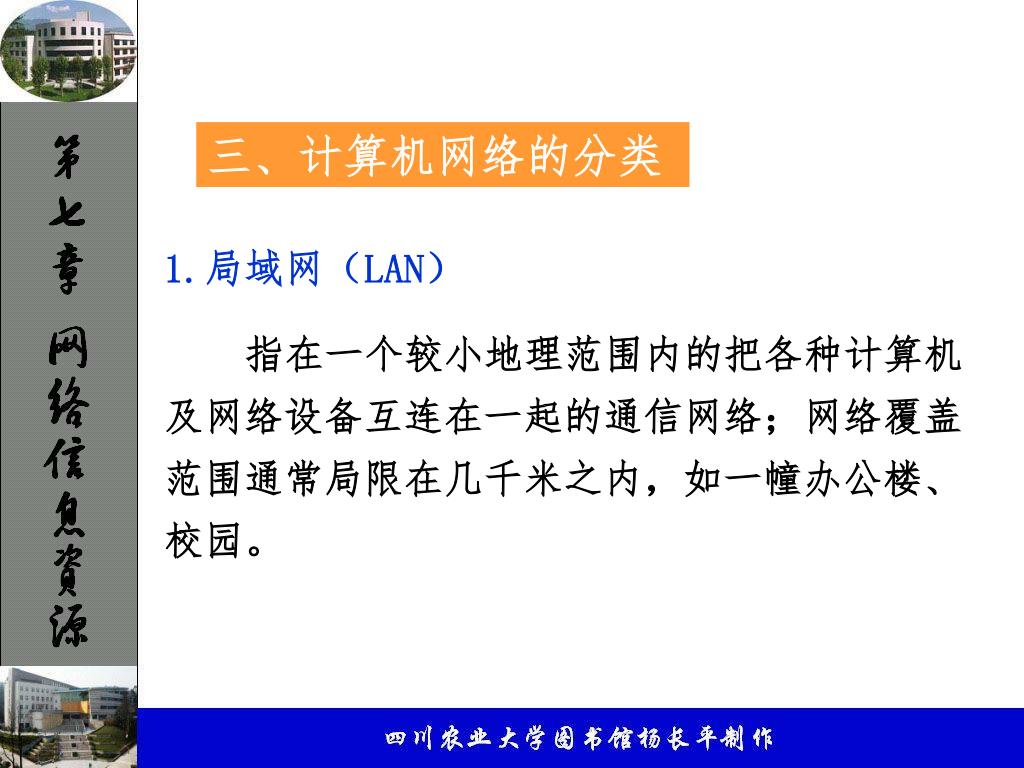 第七章 网络信息资源

三、计算机网络的分类

1.局域网（LAN）

指在一个较小地理范围内的把各种计算机及网络设备互连在一起的通信网络；网络覆盖范围通常局限在几千米之内，如一幢办公楼、校园。

四川农业大学图书馆杨长平制作